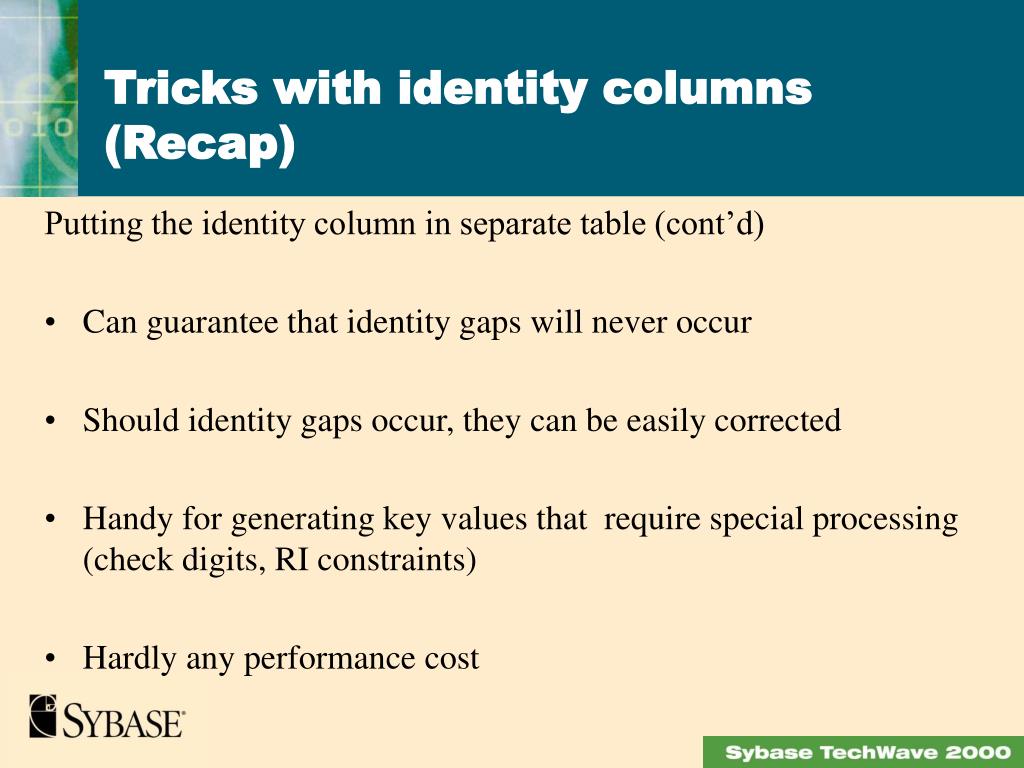 Tricks with identity columns (Recap)

Putting the identity column in separate table (cont’d)

• Can guarantee that identity gaps will never occur

• Should identity gaps occur, they can be easily corrected

• Handy for generating key values that require special processing (check digits, RI constraints)

• Hardly any performance cost

SYBASE

Sybase TechWave 2000